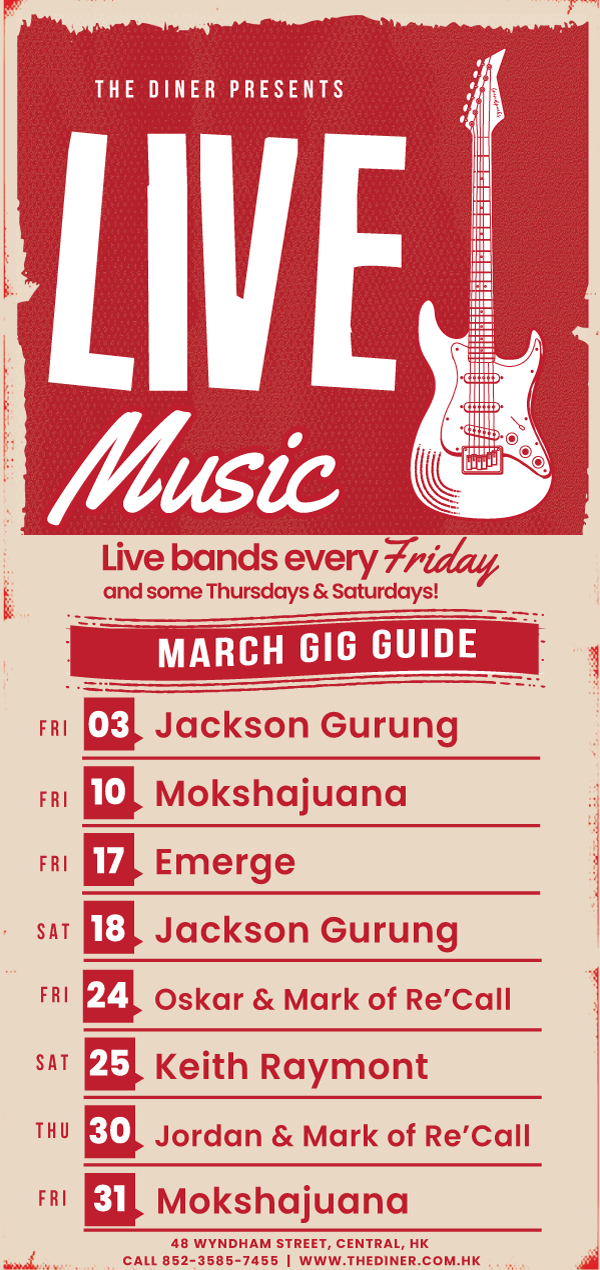 THE DINER PRESENTS

LIVE

Music

Live bands every Friday
and some Thursdays & Saturdays!

MARCH GIG GUIDE

FRI 03 Jackson Gurung

FRI 10 Mokshajuana

FRI 17 Emerge

SAT 18 Jackson Gurung

FRI 24 Oskar & Mark of Re'Call

SAT 25 Keith Raymont

THU 30 Jordan & Mark of Re'Call

FRI 31 Mokshajuana

48 WYNDHAM STREET, CENTRAL, HK
CALL 852-3585-7455 | WWW.THEDINER.COM.HK